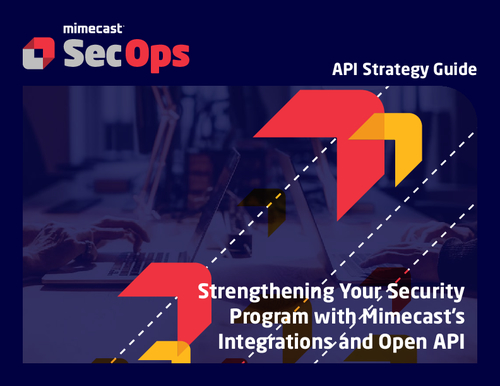 mimecast
SecOps

API Strategy Guide

Strengthening Your Security Program with Mimecast's Integrations and Open API